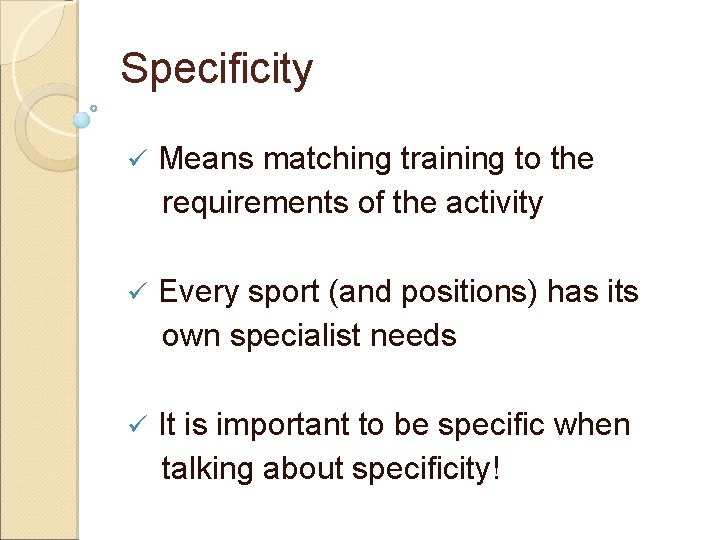 Specificity

✓ Means matching training to the requirements of the activity

✓ Every sport (and positions) has its own specialist needs

✓ It is important to be specific when talking about specificity!